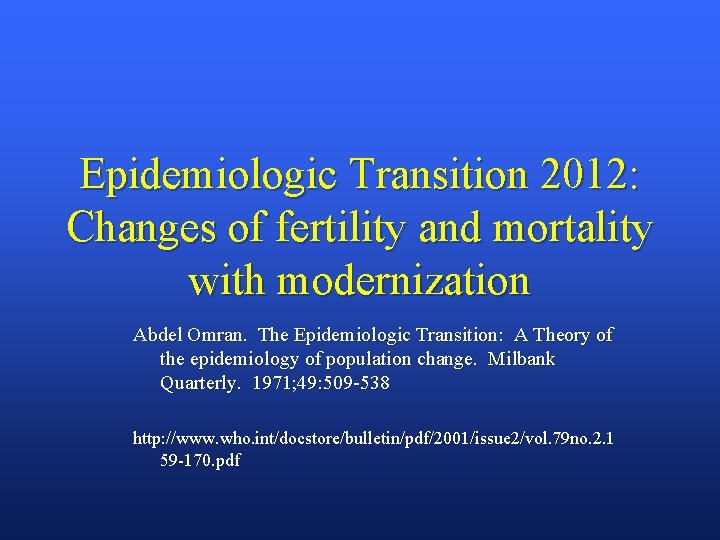 Epidemiologic Transition 2012: Changes of fertility and mortality with modernization

Abdel Omran. The Epidemiologic Transition: A Theory of the epidemiology of population change. Milbank Quarterly. 1971;49:509-538

http://www.who.int/docstore/bulletin/pdf/2001/issue2/vol.79no.2.159-170.pdf